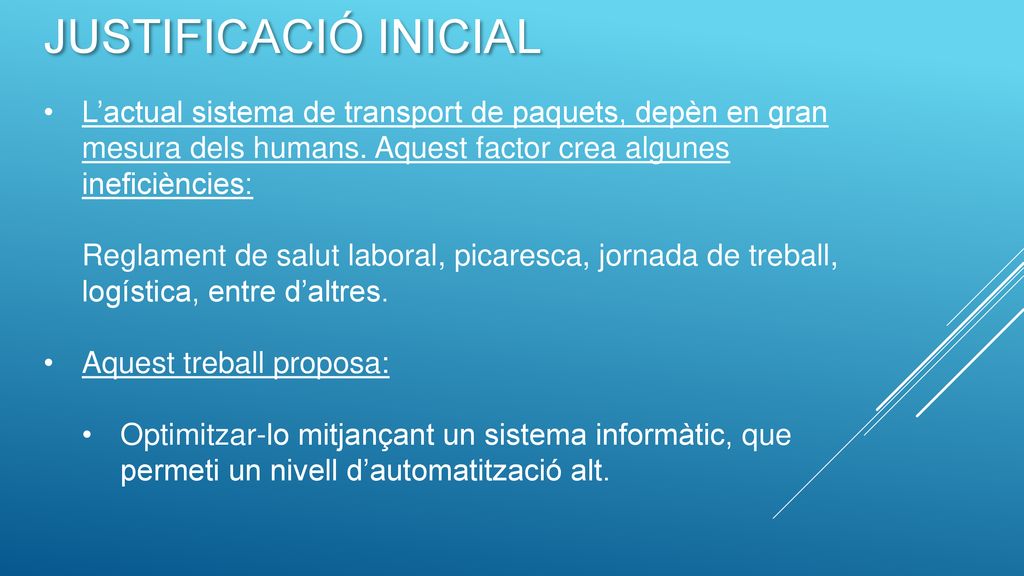 JUSTIFICACIÓ INICIAL

• L’actual sistema de transport de paquets, depèn en gran mesura dels humans. Aquest factor crea algunes ineficiències:

Reglament de salut laboral, picaresca, jornada de treball, logística, entre d’altres.

• Aquest treball proposa:

• Optimitzar-lo mitjançant un sistema informàtic, que permeti un nivell d’automatització alt.